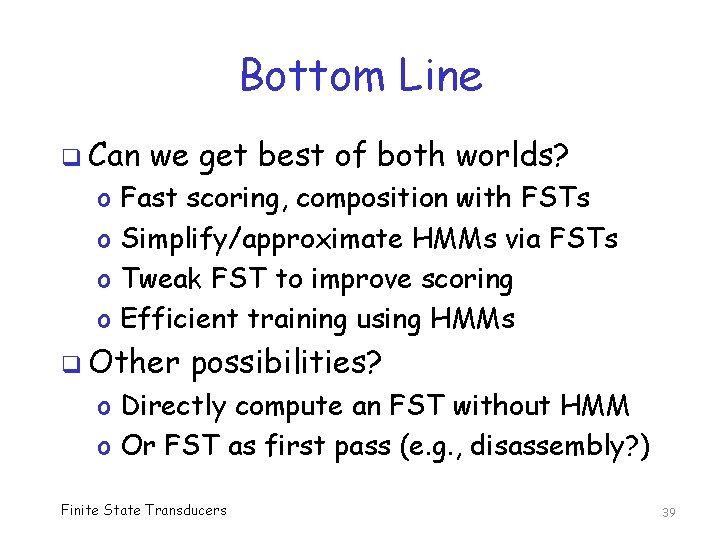 Bottom Line

❑ Can we get best of both worlds?
o Fast scoring, composition with FSTs
o Simplify/approximate HMMs via FSTs
o Tweak FST to improve scoring
o Efficient training using HMMs

❑ Other possibilities?
o Directly compute an FST without HMM
o Or FST as first pass (e.g., disassembly?)

Finite State Transducers 39